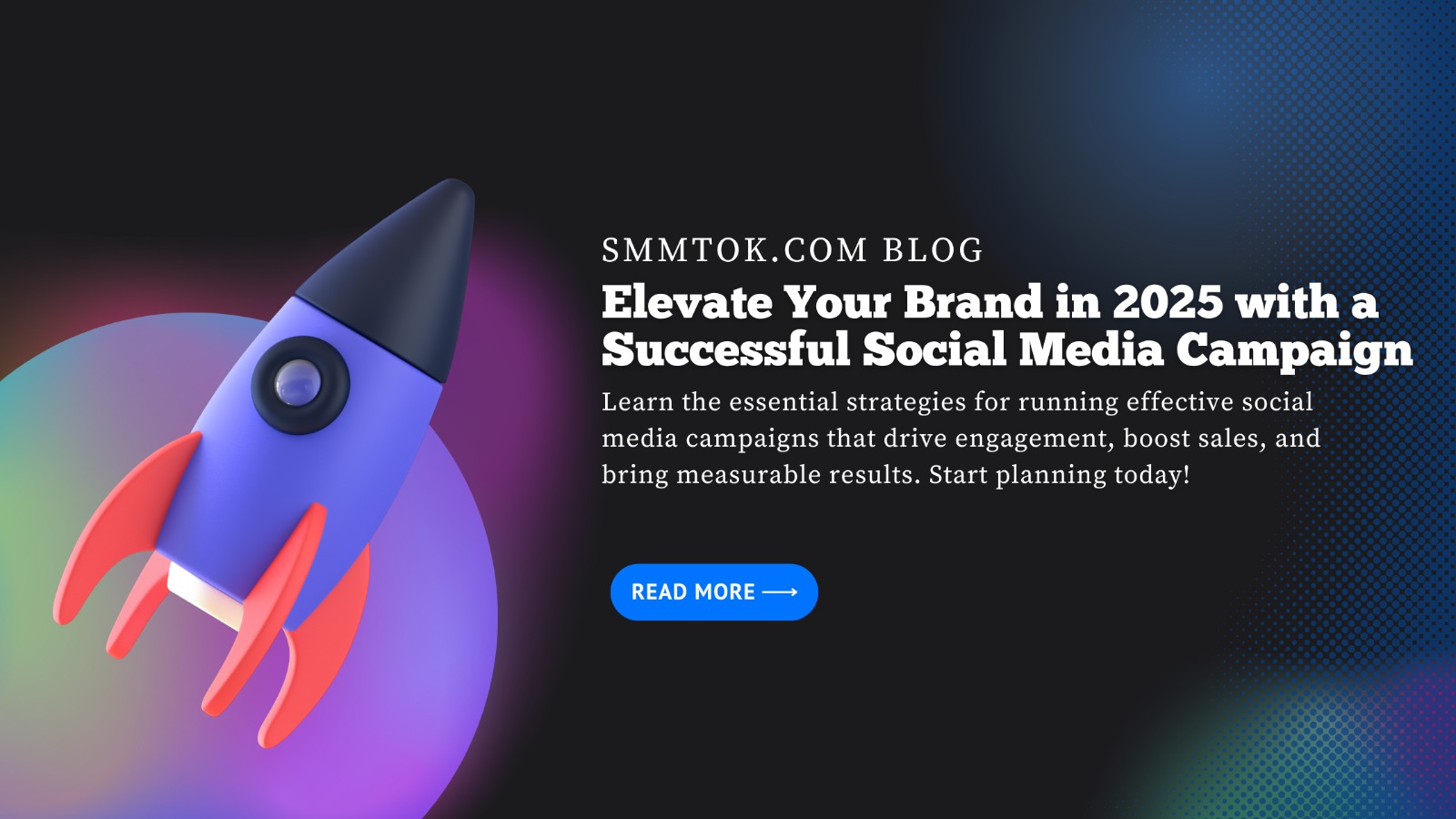 SMMTOK.COM BLOG

Elevate Your Brand in 2025 with a Successful Social Media Campaign

Learn the essential strategies for running effective social media campaigns that drive engagement, boost sales, and bring measurable results. Start planning today!

READ MORE ⟶